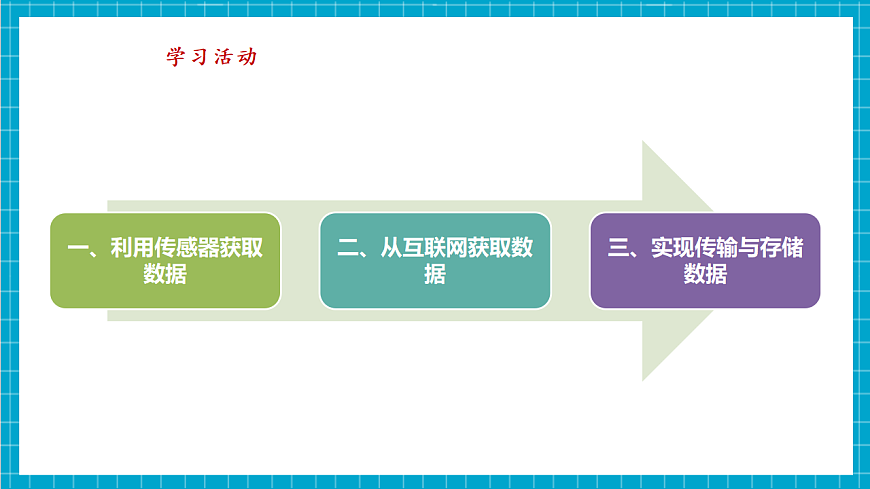 学习活动

一、利用传感器获取数据

二、从互联网获取数据

三、实现传输与存储数据